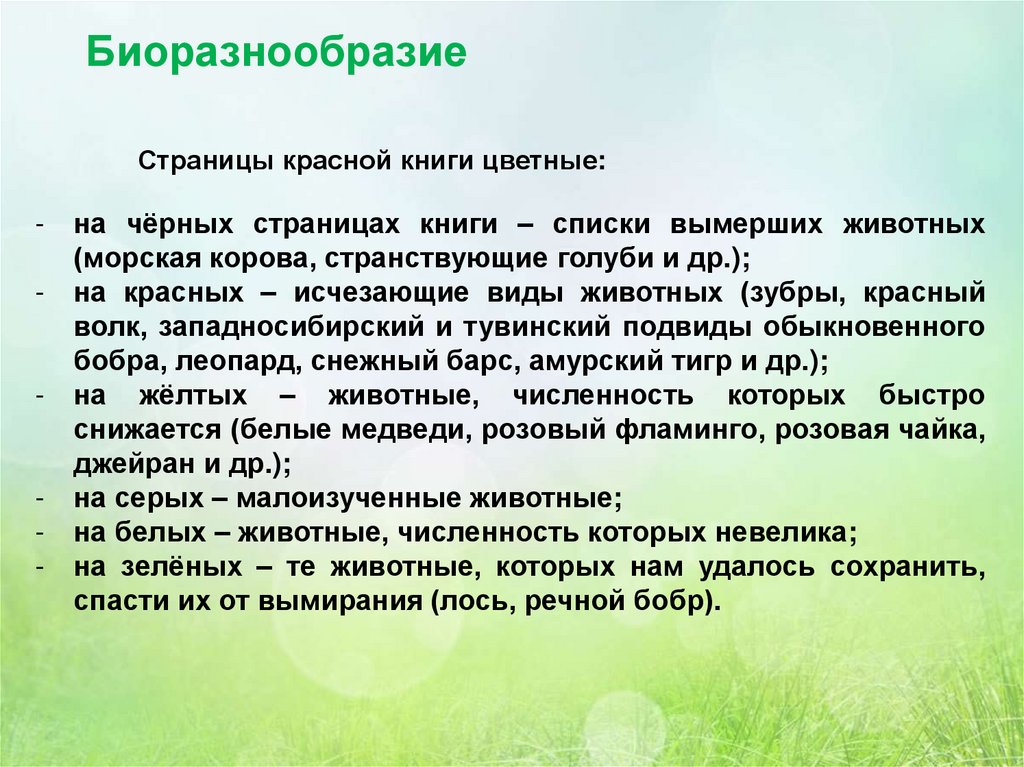 Биоразнообразие

Страницы красной книги цветные:

- на чёрных страницах книги – списки вымерших животных (морская корова, странствующие голуби и др.);
- на красных – исчезающие виды животных (зубры, красный волк, западносибирский и тувинский подвиды обыкновенного бобра, леопард, снежный барс, амурский тигр и др.);
- на жёлтых – животные, численность которых быстро снижается (белые медведи, розовый фламинго, розовая чайка, джейран и др.);
- на серых – малоизученные животные;
- на белых – животные, численность которых невелика;
- на зелёных – те животные, которых нам удалось сохранить, спасти их от вымирания (лось, речной бобр).